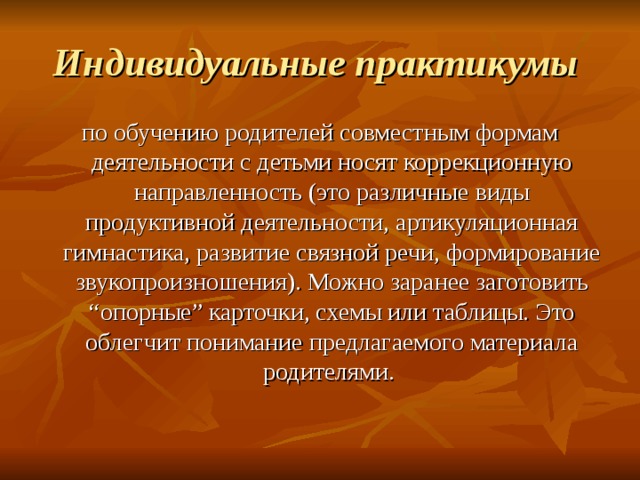 Индивидуальные практикумы

по обучению родителей совместным формам деятельности с детьми носят коррекционную направленность (это различные виды продуктивной деятельности, артикуляционная гимнастика, развитие связной речи, формирование звукопроизношения). Можно заранее заготовить “опорные” карточки, схемы или таблицы. Это облегчит понимание предлагаемого материала родителями.